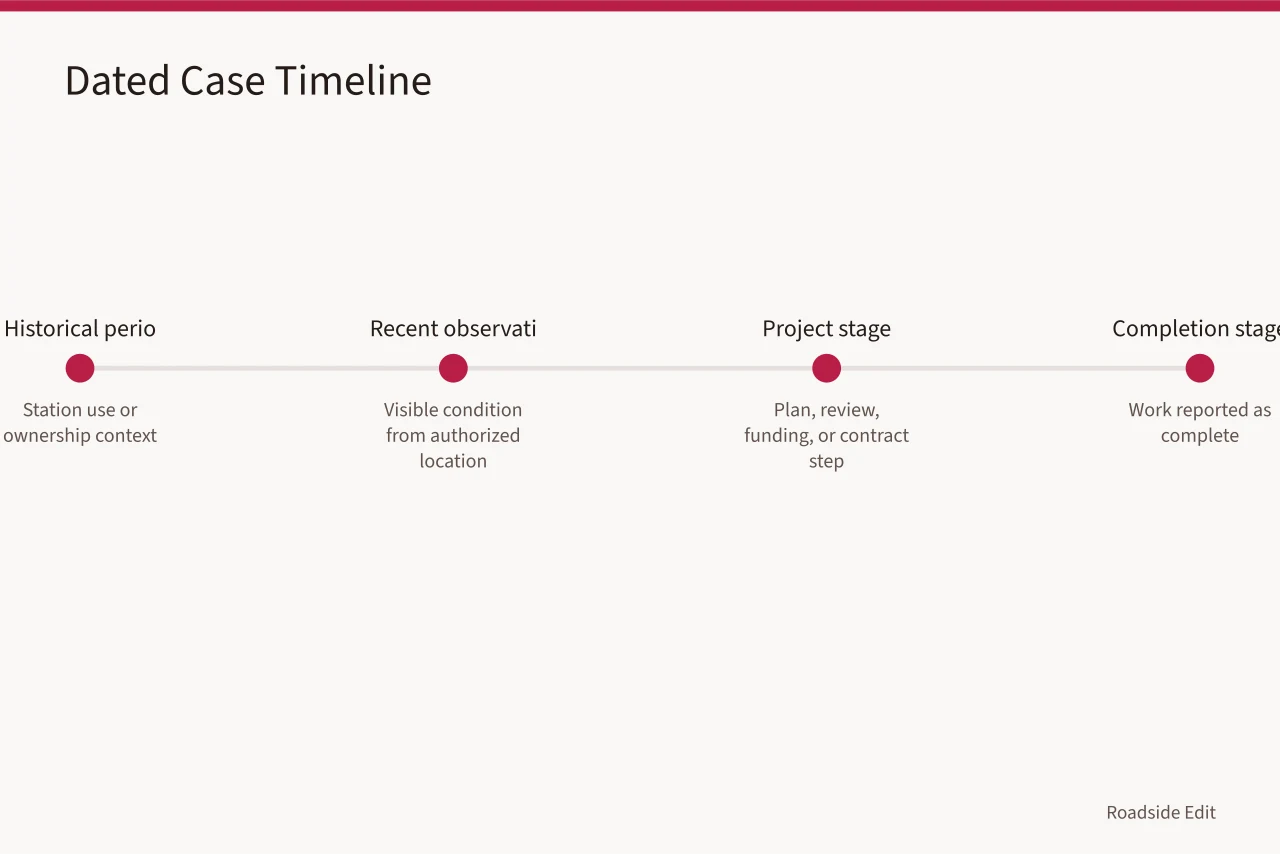 Dated Case Timeline

Historical perio

Station use or ownership context

Recent observati

Visible condition from authorized location

Project stage

Plan, review, funding, or contract step

Completion stage

Work reported as complete

Roadside Edit